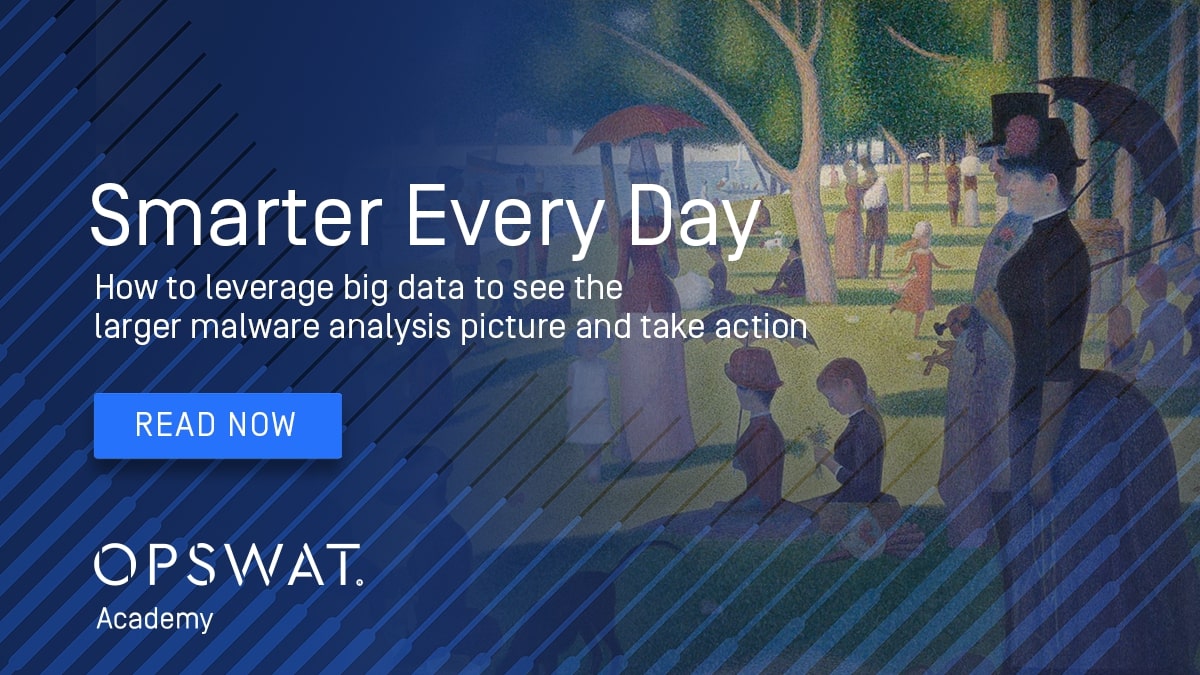 Smarter Every Day

How to leverage big data to see the larger malware analysis picture and take action

READ NOW

OPSWAT.

Academy